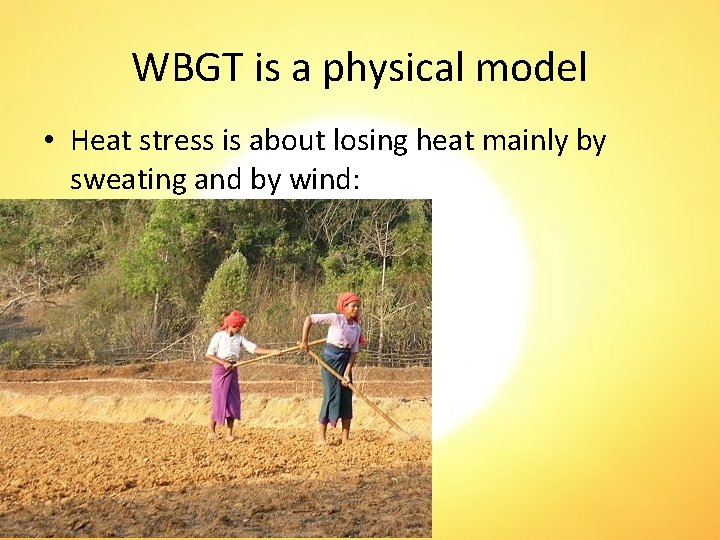 WBGT is a physical model

• Heat stress is about losing heat mainly by sweating and by wind: